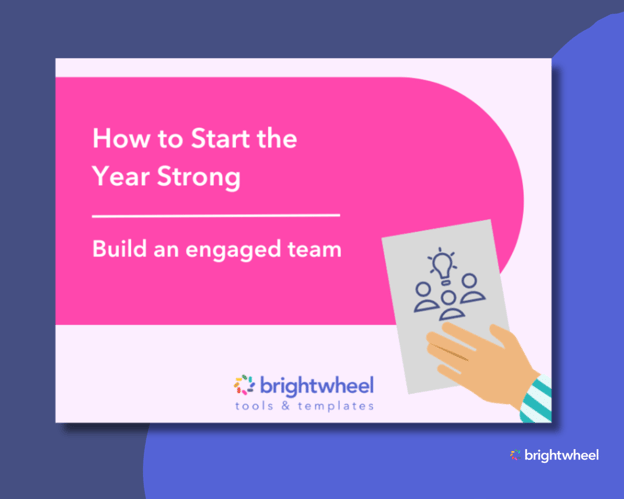 How to Start the Year Strong

Build an engaged team

brightwheel
tools & templates

brightwheel